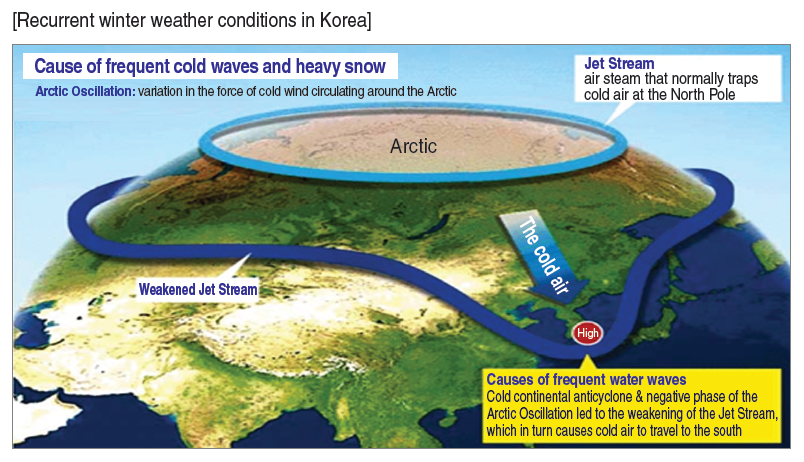 [Recurrent winter weather conditions in Korea]

Cause of frequent cold waves and heavy snow

Arctic Oscillation: variation in the force of cold wind circulating around the Arctic

Jet Stream
air steam that normally traps cold air at the North Pole

Arctic

The cold air

Weakened Jet Stream

High

Causes of frequent water waves
Cold continental anticyclone & negative phase of the Arctic Oscillation led to the weakening of the Jet Stream, which in turn causes cold air to travel to the south